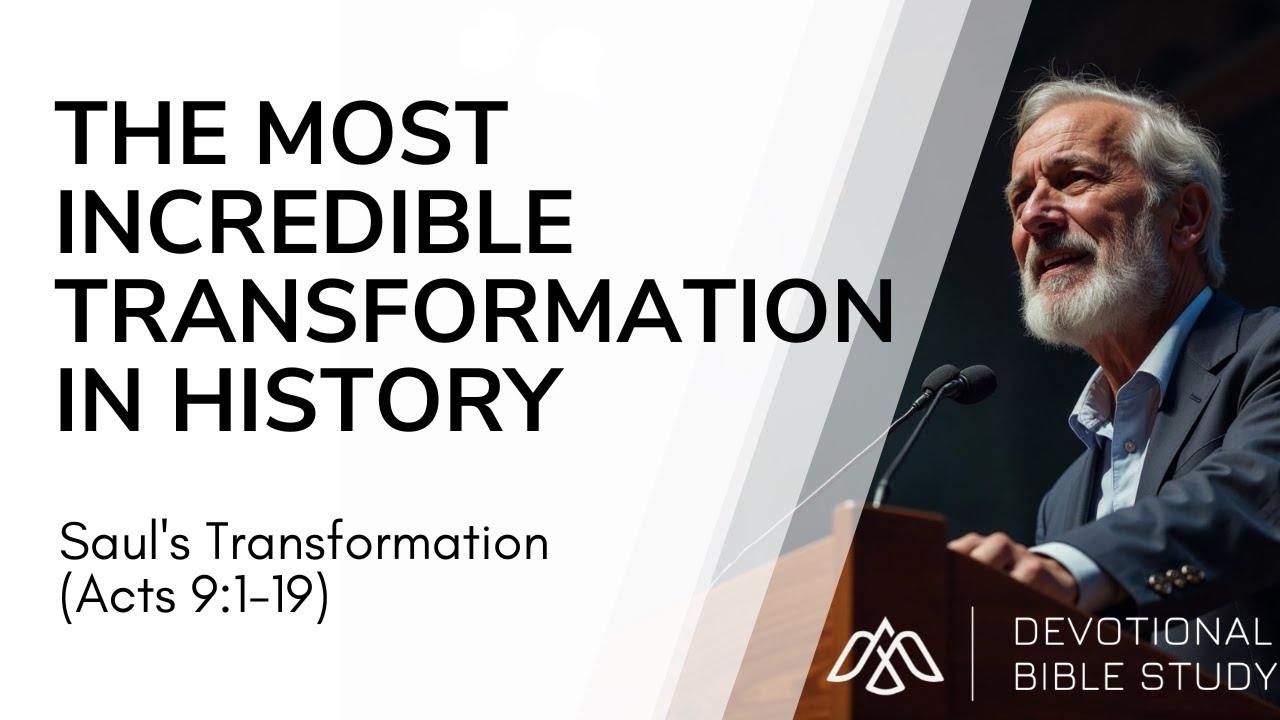 THE MOST INCREDIBLE TRANSFORMATION IN HISTORY

Saul's Transformation (Acts 9:1-19)

DEVOTIONAL BIBLE STUDY